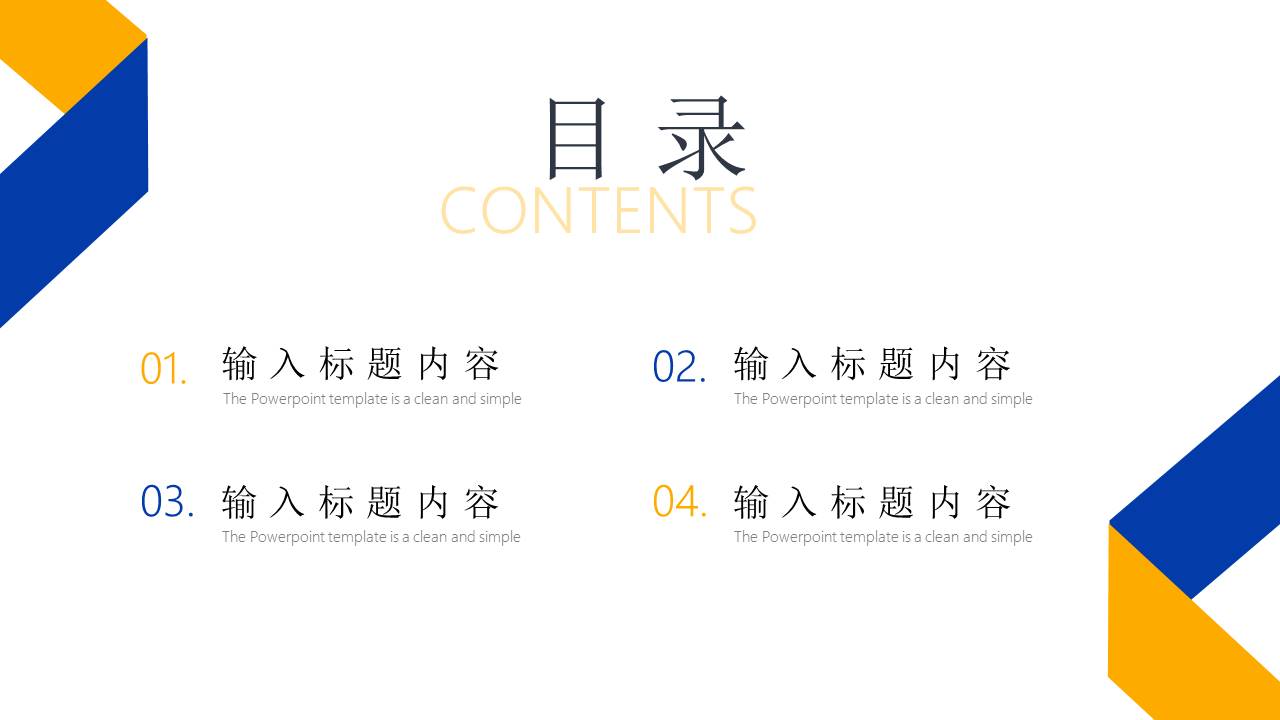 目录
CONTENTS

01. 输入标题内容
The Powerpoint template is a clean and simple

02. 输入标题内容
The Powerpoint template is a clean and simple

03. 输入标题内容
The Powerpoint template is a clean and simple

04. 输入标题内容
The Powerpoint template is a clean and simple